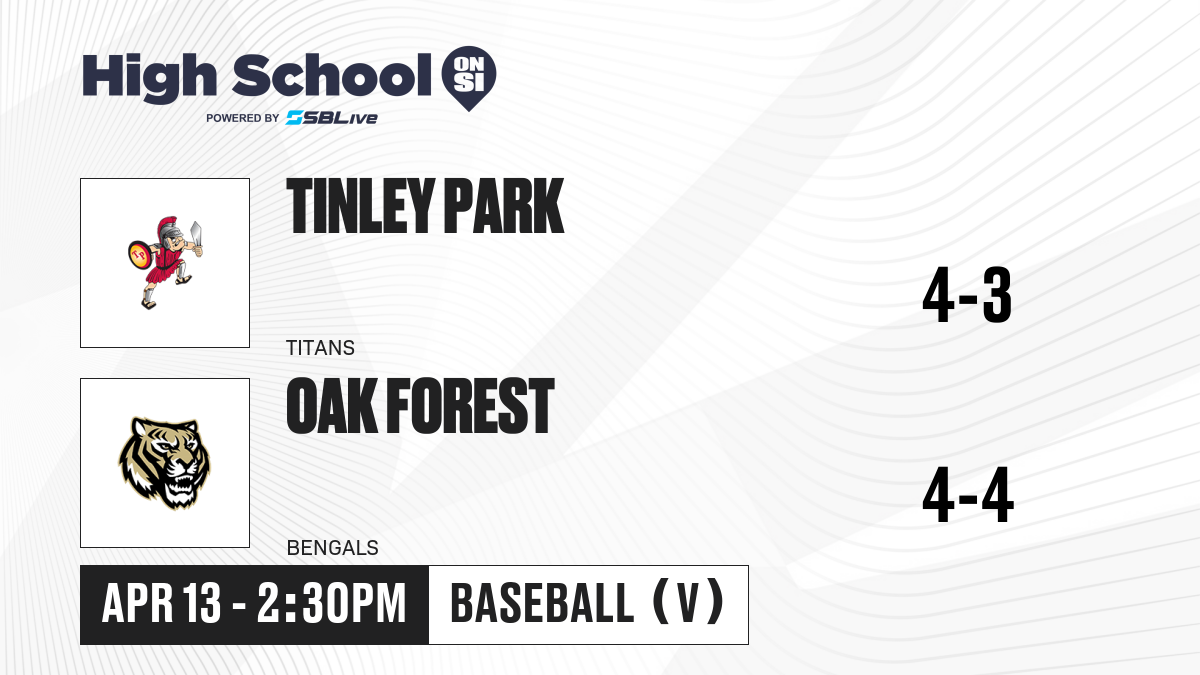 High School ON SI
POWERED BY SBLive

TINLEY PARK
TITANS
4-3

OAK FOREST
BENGALS
4-4

APR 13 - 2:30PM
BASEBALL (V)